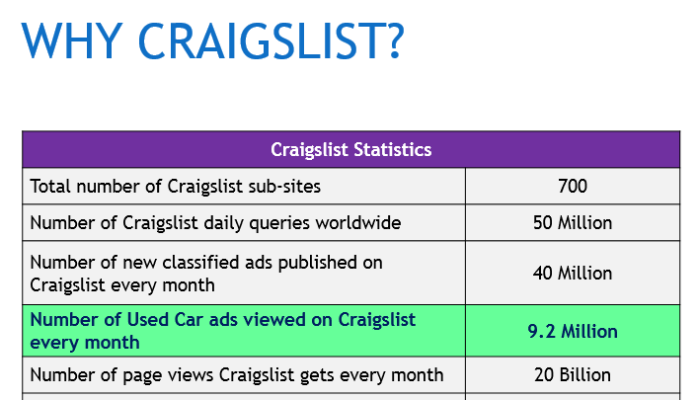 WHY CRAIGSLIST?

| Craigslist Statistics | |
|---|---|
| Total number of Craigslist sub-sites | 700 |
| Number of Craigslist daily queries worldwide | 50 Million |
| Number of new classified ads published on Craigslist every month | 40 Million |
| Number of Used Car ads viewed on Craigslist every month | 9.2 Million |
| Number of page views Craigslist gets every month | 20 Billion |